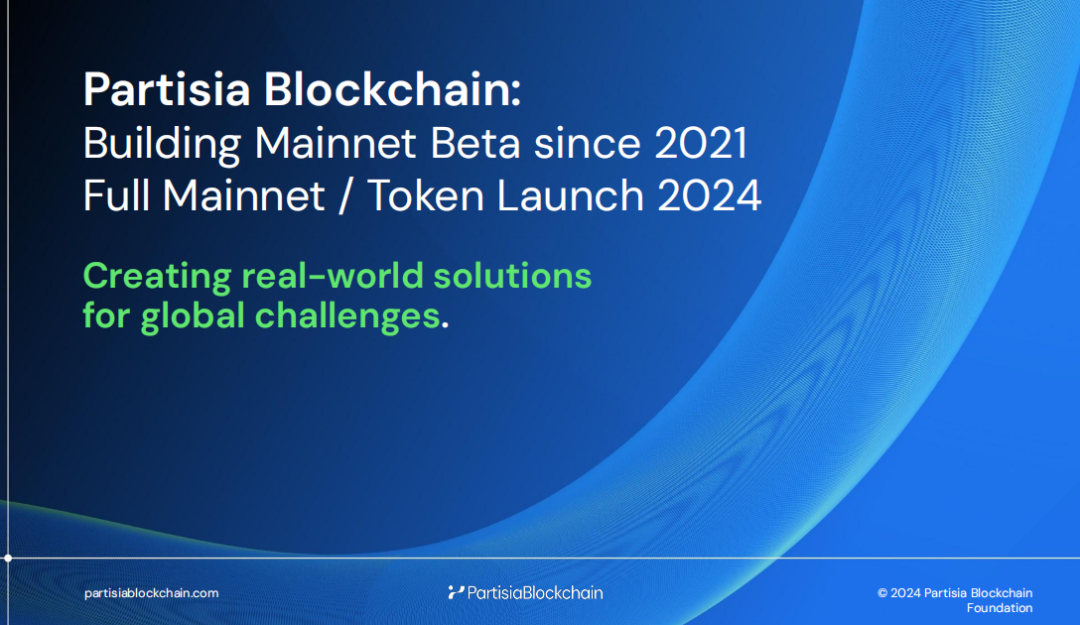 Partisia Blockchain:
Building Mainnet Beta since 2021
Full Mainnet / Token Launch 2024

Creating real-world solutions for global challenges.

partisiablockchain.com

PartisiaBlockchain

© 2024 Partisia Blockchain Foundation